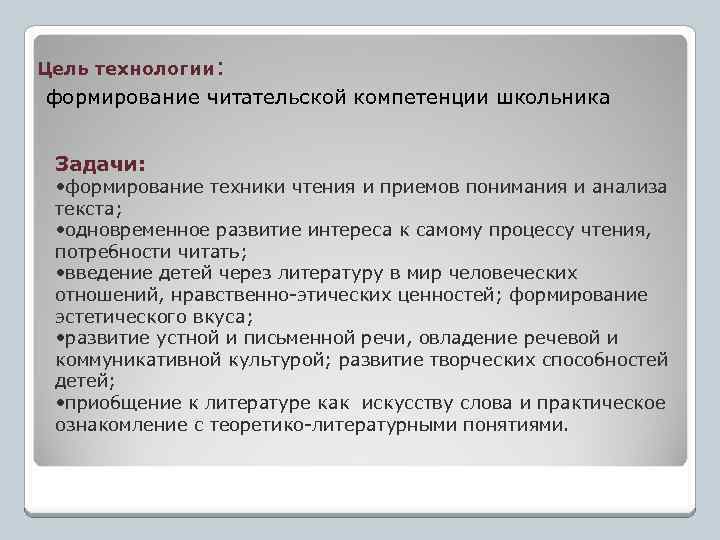 Цель технологии:

формирование читательской компетенции школьника

Задачи:

•формирование техники чтения и приемов понимания и анализа текста;
•одновременное развитие интереса к самому процессу чтения, потребности читать;
•введение детей через литературу в мир человеческих отношений, нравственно-этических ценностей; формирование эстетического вкуса;
•развитие устной и письменной речи, овладение речевой и коммуникативной культурой; развитие творческих способностей детей;
•приобщение к литературе как искусству слова и практическое ознакомление с теоретико-литературными понятиями.